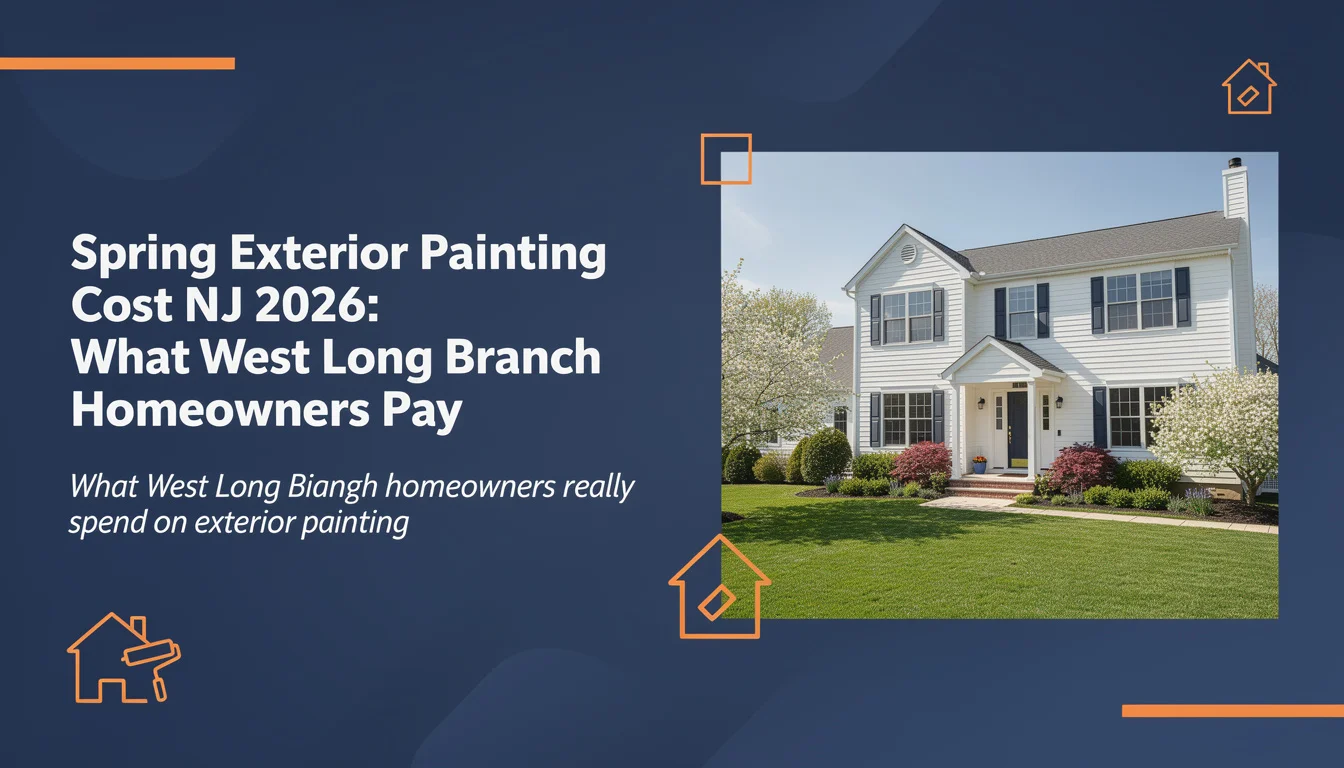 Spring Exterior Painting Cost NJ 2026: What West Long Branch Homeowners Pay

What West Long Biangh homeowners really spend on exterior painting